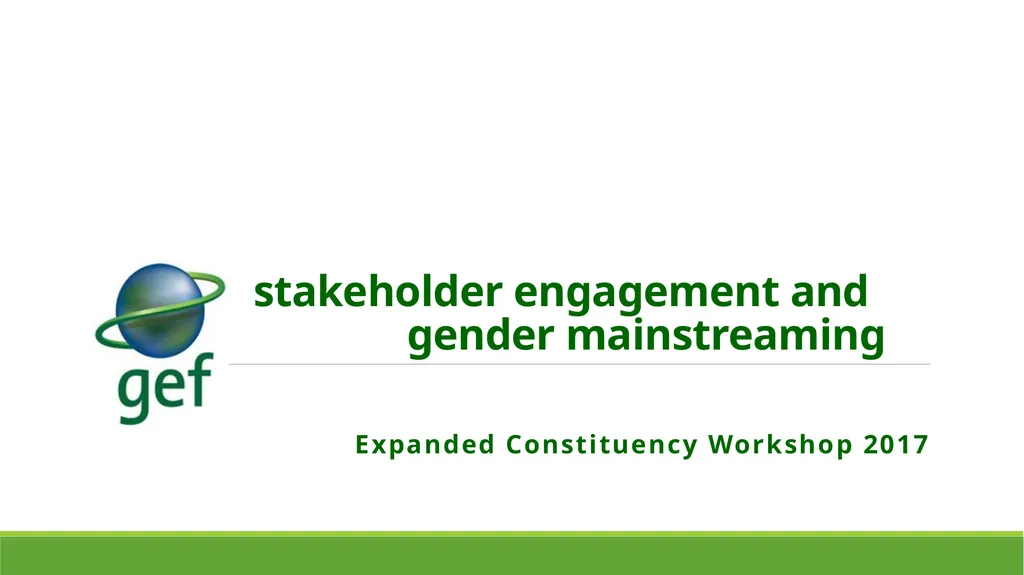 gef

stakeholder engagement and gender mainstreaming

Expanded Constituency Workshop 2017